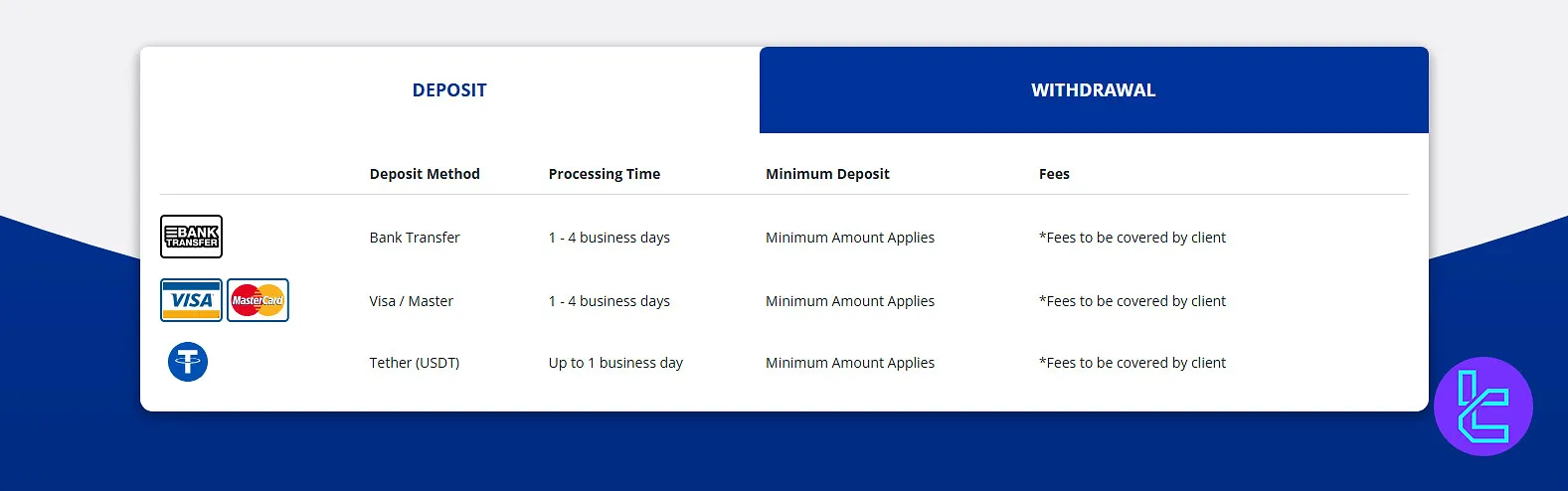 DEPOSIT

WITHDRAWAL

| | Deposit Method | Processing Time | Minimum Deposit | Fees |
|---|---|---|---|---|
| BANK TRANSFER | Bank Transfer | 1 - 4 business days | Minimum Amount Applies | *Fees to be covered by client |
| VISA MasterCard | Visa / Master | 1 - 4 business days | Minimum Amount Applies | *Fees to be covered by client |
| | Tether (USDT) | Up to 1 business day | Minimum Amount Applies | *Fees to be covered by client |